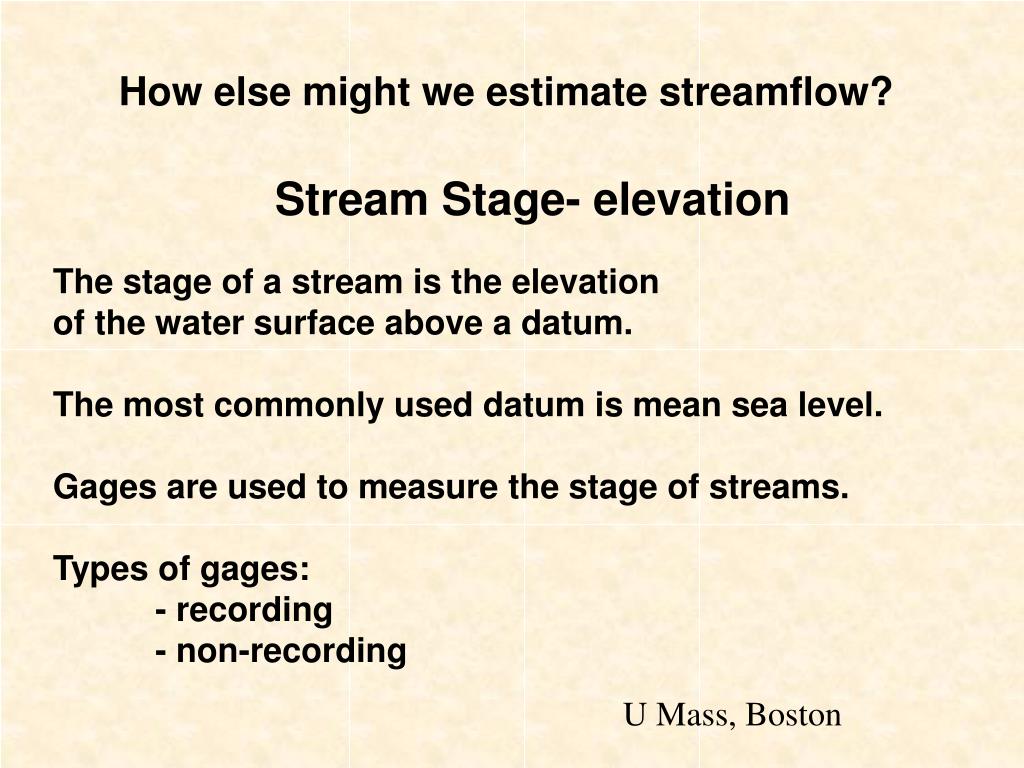 How else might we estimate streamflow?

Stream Stage- elevation

The stage of a stream is the elevation of the water surface above a datum.

The most commonly used datum is mean sea level.

Gages are used to measure the stage of streams.

Types of gages:
- recording
- non-recording

U Mass, Boston